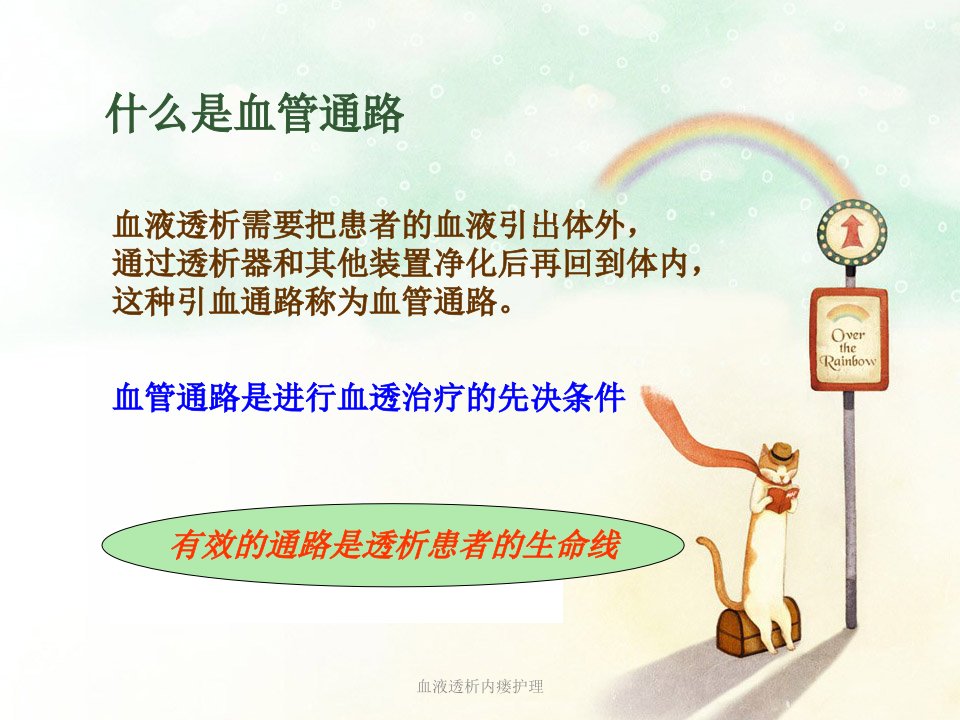 什么是血管通路

血液透析需要把患者的血液引出体外，通过透析器和其他装置净化后再回到体内，这种引血通路称为血管通路。

血管通路是进行血透治疗的先决条件

有效的通路是透析患者的生命线

Over the Rainbow

血液透析内瘘护理